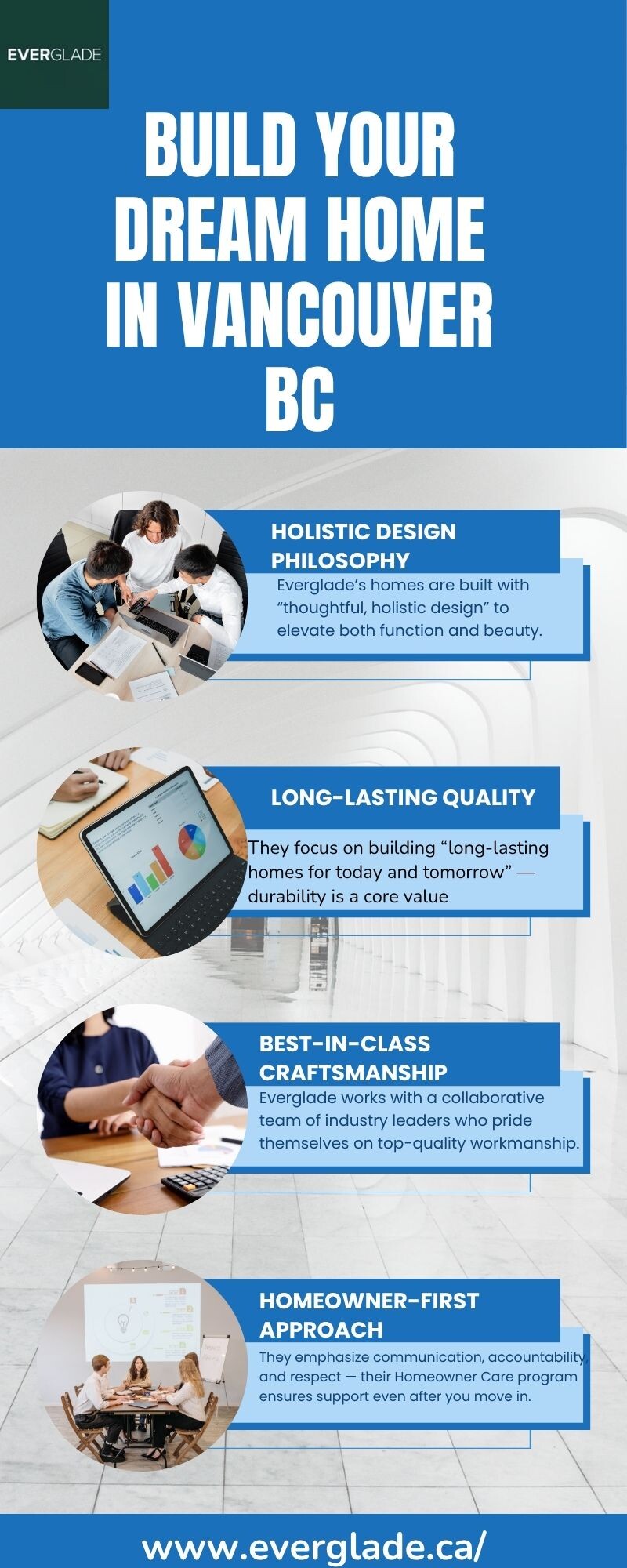 EVERGLADE

BUILD YOUR DREAM HOME IN VANCOUVER BC

HOLISTIC DESIGN PHILOSOPHY

Everglade's homes are built with "thoughtful, holistic design" to elevate both function and beauty.

LONG-LASTING QUALITY

They focus on building "long-lasting homes for today and tomorrow" — durability is a core value

BEST-IN-CLASS CRAFTSMANSHIP

Everglade works with a collaborative team of industry leaders who pride themselves on top-quality workmanship.

HOMEOWNER-FIRST APPROACH

They emphasize communication, accountability, and respect — their Homeowner Care program ensures support even after you move in.

www.everglade.ca/